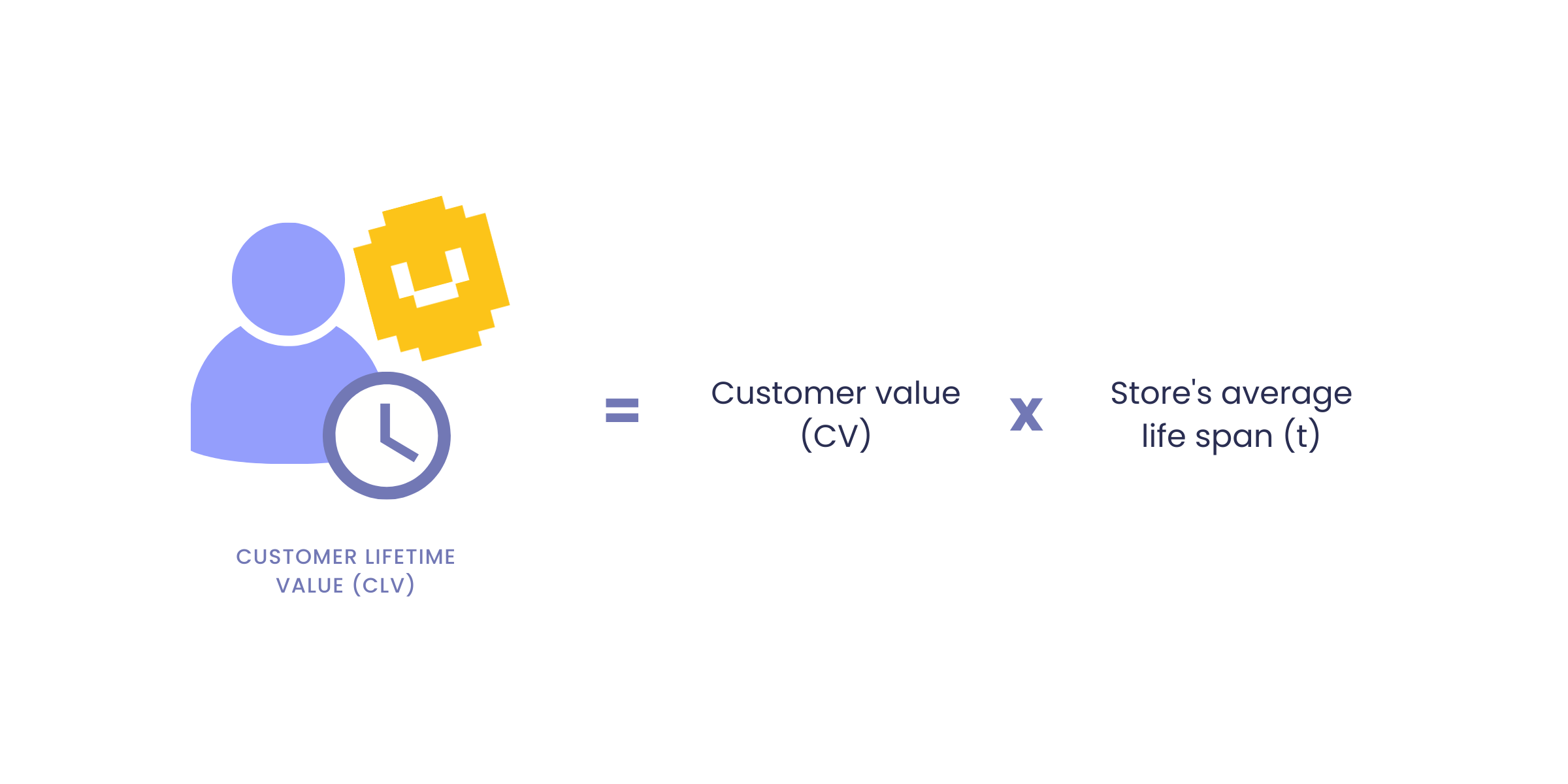 CUSTOMER LIFETIME VALUE (CLV)

=

Customer value (CV)

x

Store's average life span (t)